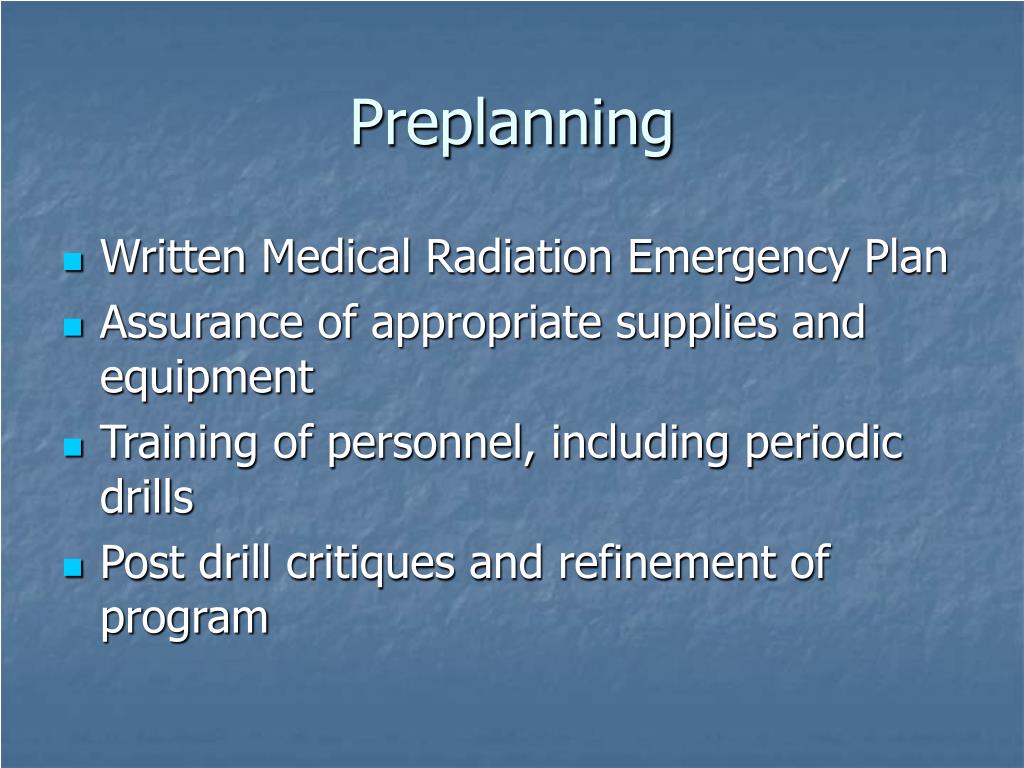 Preplanning

- Written Medical Radiation Emergency Plan
- Assurance of appropriate supplies and equipment
- Training of personnel, including periodic drills
- Post drill critiques and refinement of program